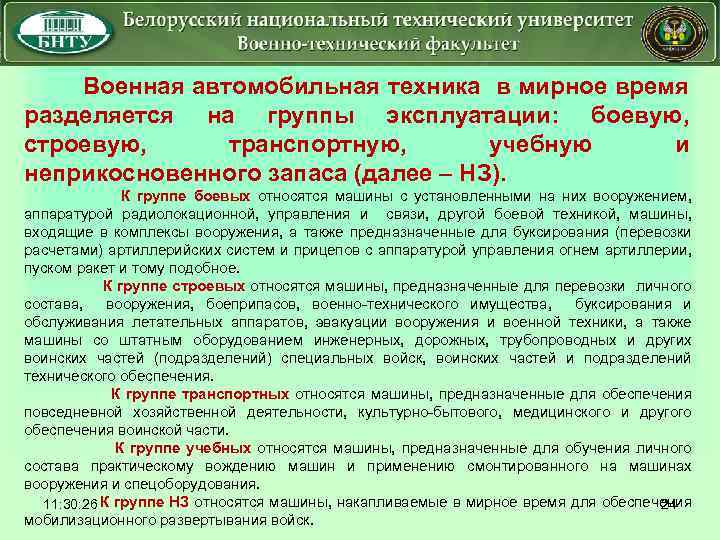 БНТУ

Белорусский национальный технический университет
Военно-технический факультет

Военная автомобильная техника в мирное время разделяется на группы эксплуатации: боевую, строевую, транспортную, учебную и неприкосновенного запаса (далее – НЗ).

К группе боевых относятся машины с установленными на них вооружением, аппаратурой радиолокационной, управления и связи, другой боевой техникой, машины, входящие в комплексы вооружения, а также предназначенные для буксирования (перевозки расчетами) артиллерийских систем и прицепов с аппаратурой управления огнем артиллерии, пуском ракет и тому подобное.

К группе строевых относятся машины, предназначенные для перевозки личного состава, вооружения, боеприпасов, военно-технического имущества, буксирования и обслуживания летательных аппаратов, эвакуации вооружения и военной техники, а также машины со штатным оборудованием инженерных, дорожных, трубопроводных и других воинских частей (подразделений) специальных войск, воинских частей и подразделений технического обеспечения.

К группе транспортных относятся машины, предназначенные для обеспечения повседневной хозяйственной деятельности, культурно-бытового, медицинского и другого обеспечения воинской части.

К группе учебных относятся машины, предназначенные для обучения личного состава практическому вождению машин и применению смонтированного на машинах вооружения и спецоборудования.

11:30:26 К группе НЗ относятся машины, накапливаемые в мирное время для обеспечения мобилизационного развертывания войск. 24